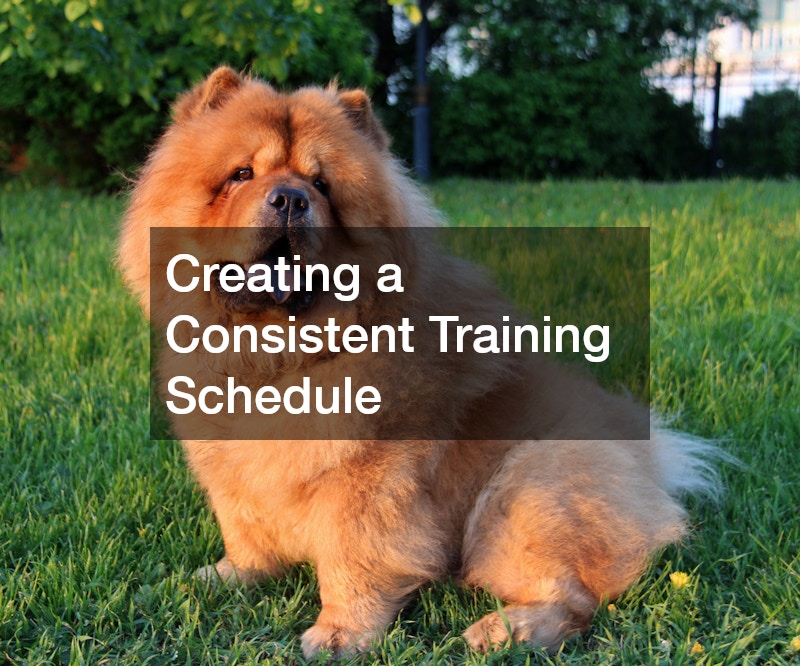 Creating a Consistent Training Schedule